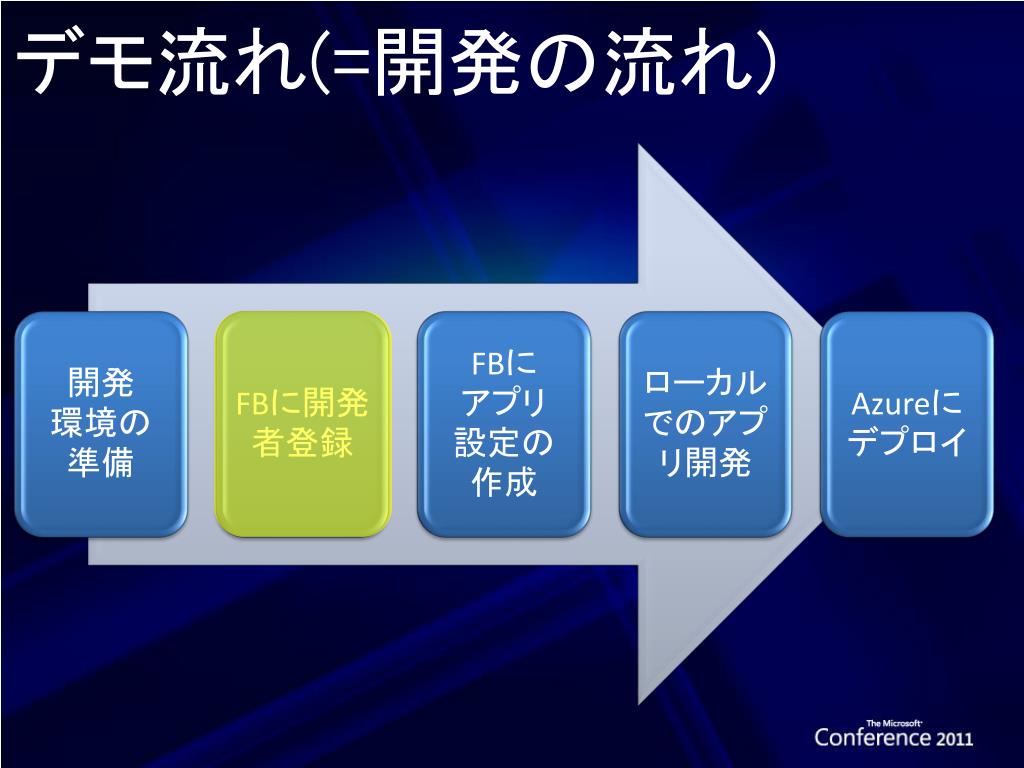 デモ流れ(=開発の流れ)

開発環境の準備

FBに開発者登録

FBにアプリ設定の作成

ローカルでのアプリ開発

Azureにデプロイ

The Microsoft Conference 2011